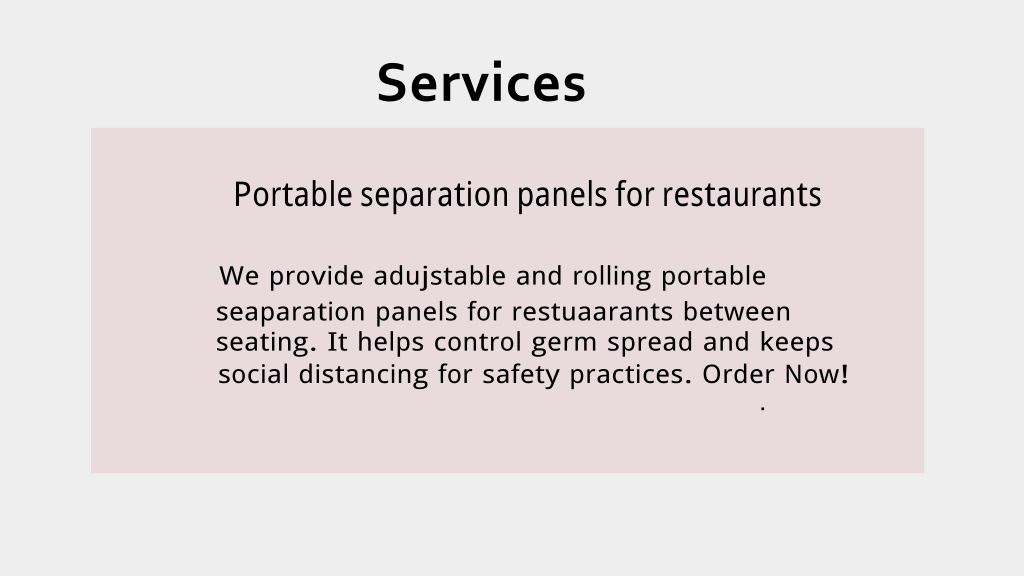 Services

Portable separation panels for restaurants

We provide adujstable and rolling portable seaparation panels for restuaarants between seating. It helps control germ spread and keeps social distancing for safety practices. Order Now!

.